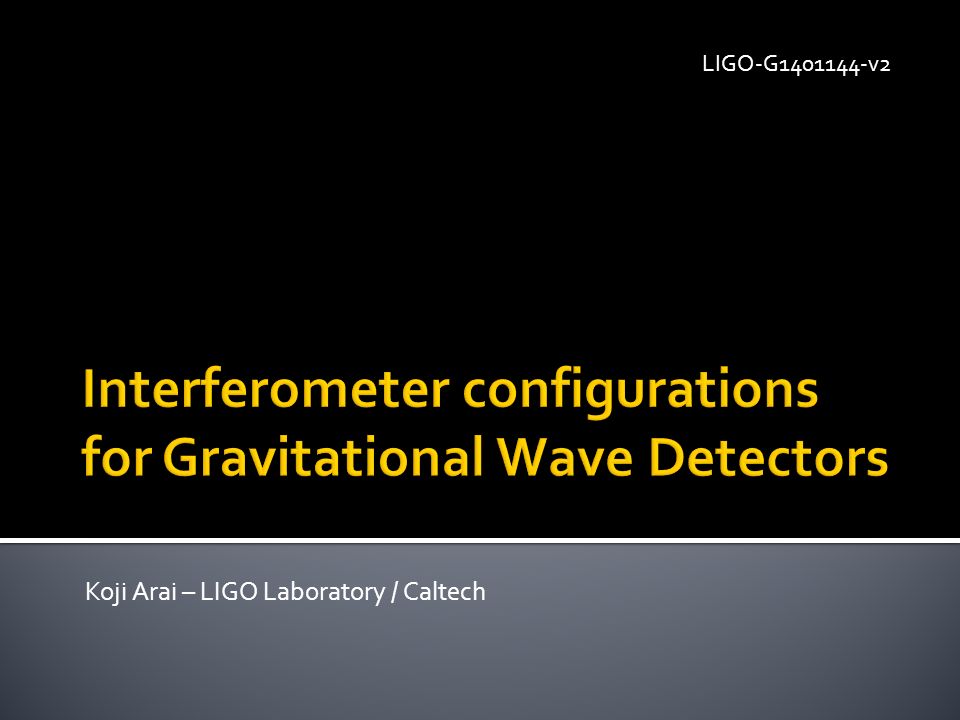 LIGO-G1401144-v2

Interferometer configurations for Gravitational Wave Detectors

Koji Arai – LIGO Laboratory / Caltech